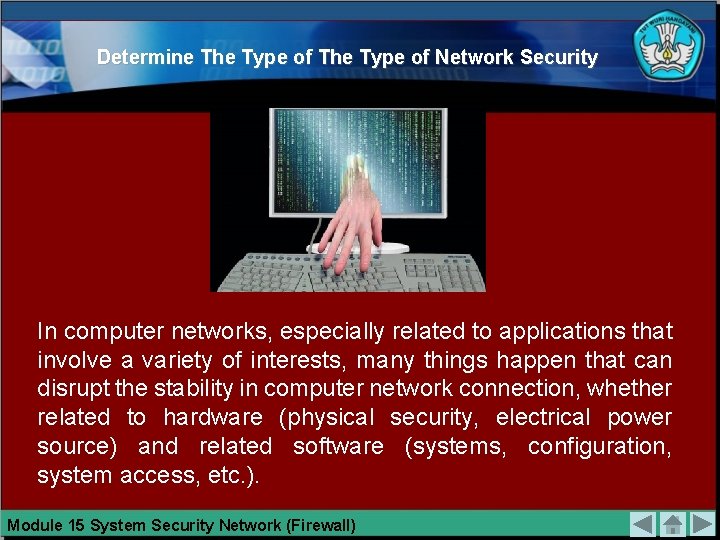 Determine The Type of The Type of Network Security

TUT WURI HANDAYANI

In computer networks, especially related to applications that involve a variety of interests, many things happen that can disrupt the stability in computer network connection, whether related to hardware (physical security, electrical power source) and related software (systems, configuration, system access, etc.).

Module 15 System Security Network (Firewall)